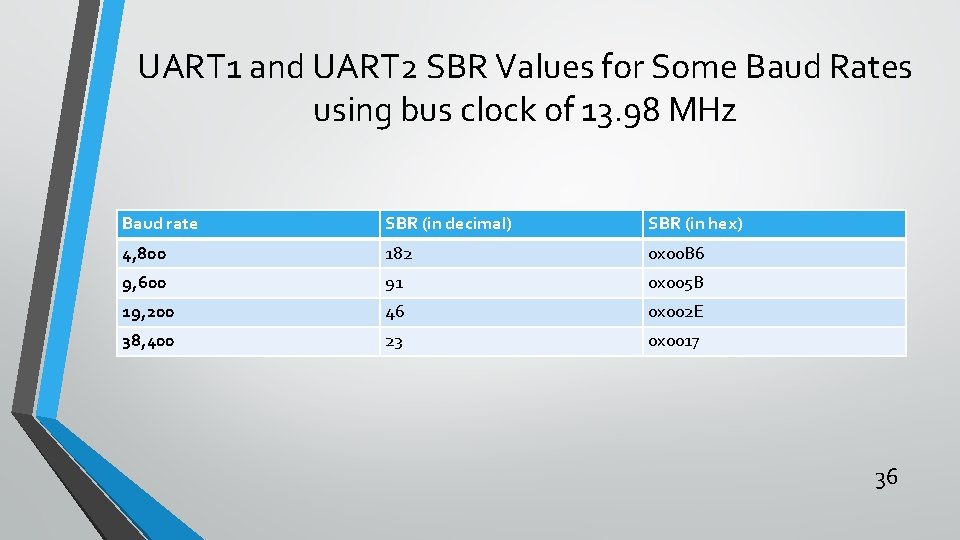 UART1 and UART2 SBR Values for Some Baud Rates using bus clock of 13.98 MHz

| Baud rate | SBR (in decimal) | SBR (in hex) |
|---|---|---|
| 4,800 | 182 | 0x00B6 |
| 9,600 | 91 | 0x005B |
| 19,200 | 46 | 0x002E |
| 38,400 | 23 | 0x0017 |

36